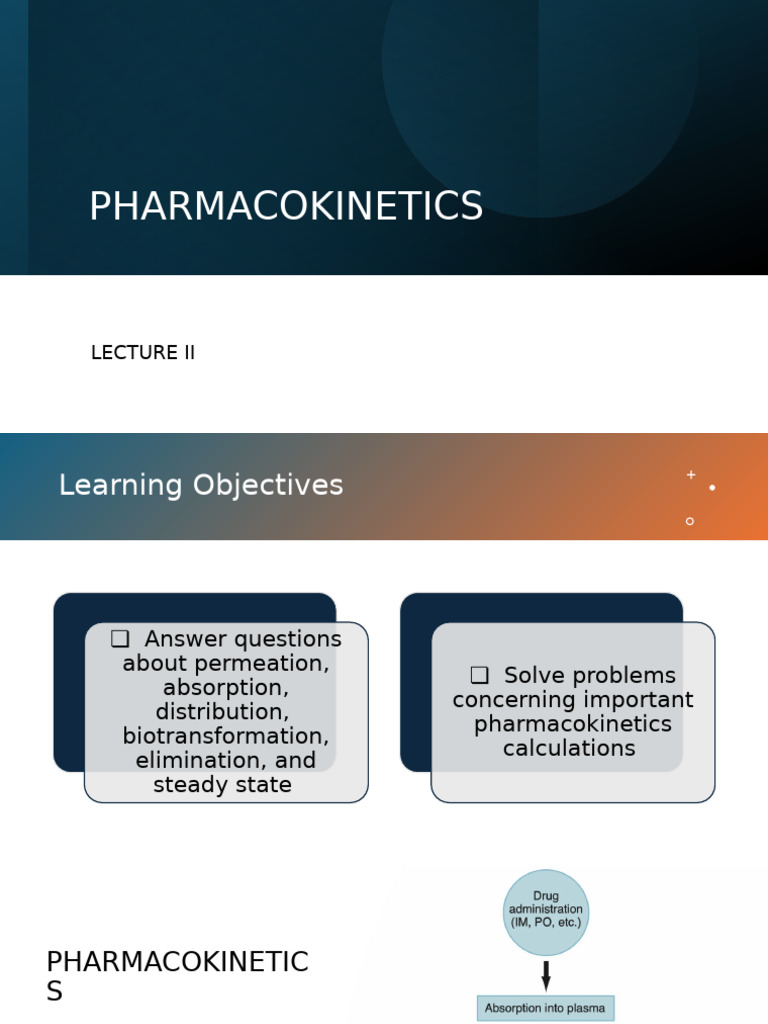 PHARMACOKINETICS

LECTURE II

Learning Objectives

❑ Answer questions about permeation, absorption, distribution, biotransformation, elimination, and steady state

❑ Solve problems concerning important pharmacokinetics calculations

PHARMACOKINETIC S

Drug administration (IM, PO, etc.)

Absorption into plasma